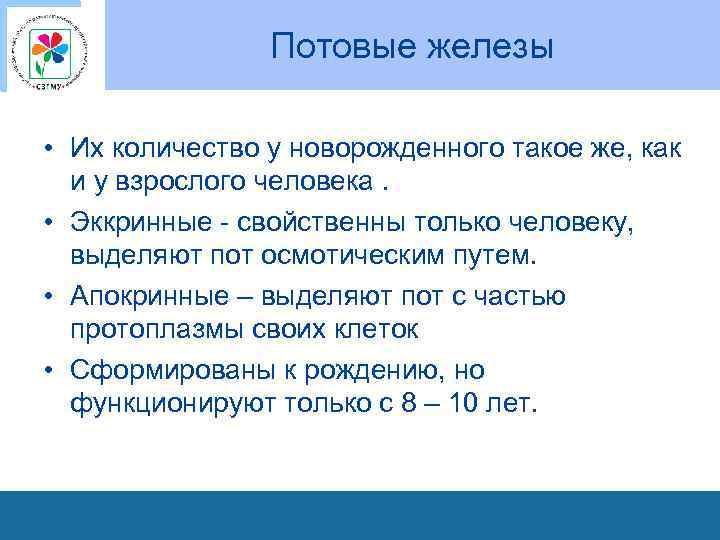 СЗГМУ

Потовые железы

• Их количество у новорожденного такое же, как и у взрослого человека .
• Эккринные - свойственны только человеку, выделяют пот осмотическим путем.
• Апокринные – выделяют пот с частью протоплазмы своих клеток
• Сформированы к рождению, но функционируют только с 8 – 10 лет.